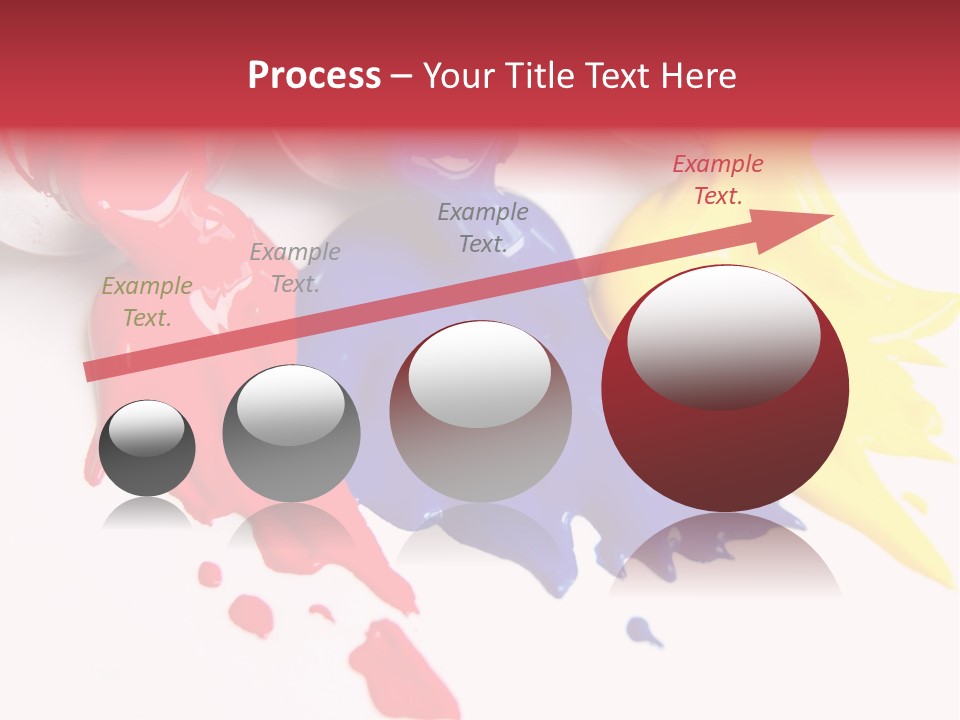 Process – Your Title Text Here

Example Text.

Example Text.

Example Text.

Example Text.